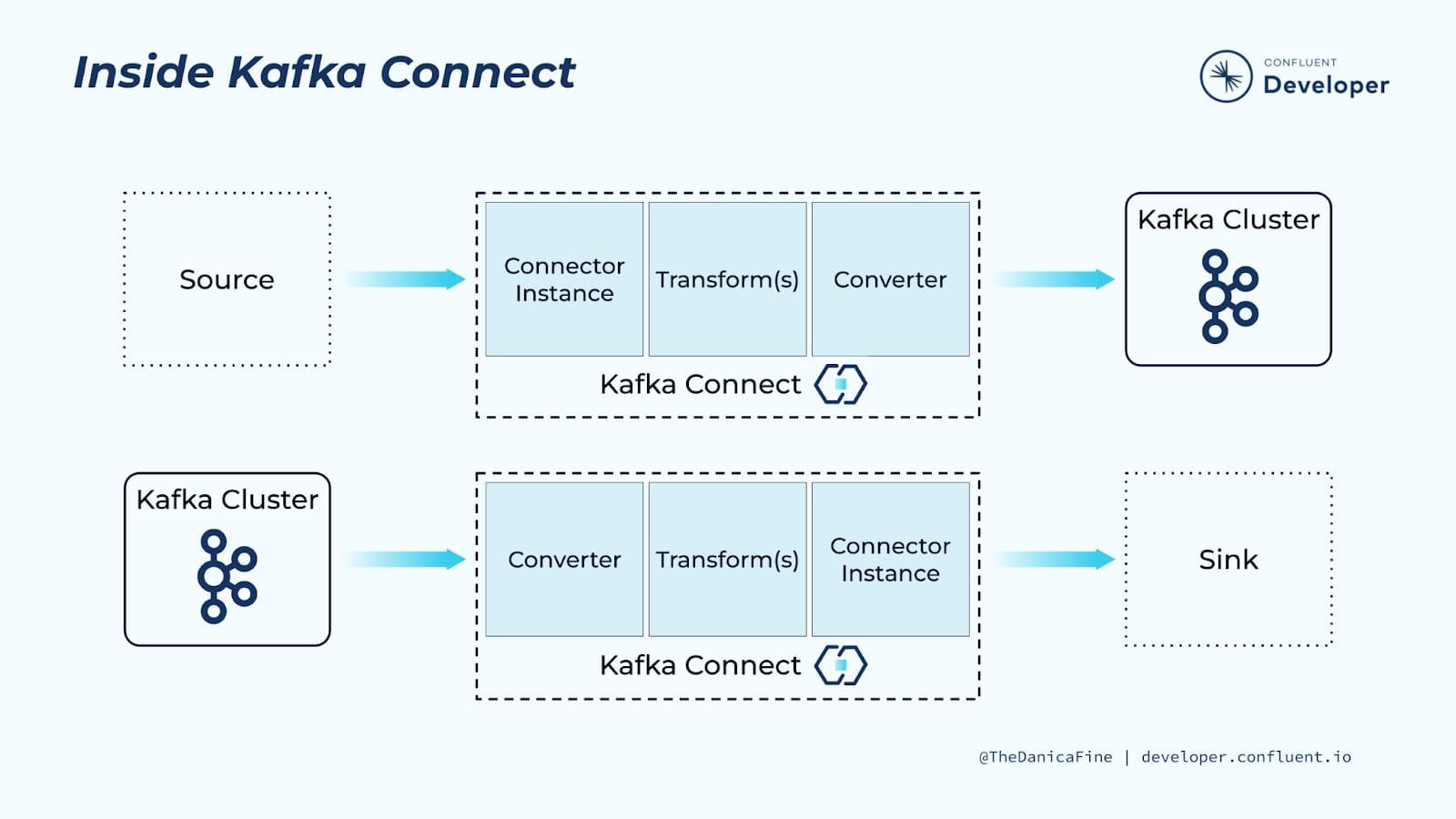 Inside Kafka Connect

CONFLUENT
Developer

Source

Connector Instance

Transform(s)

Converter

Kafka Connect

Kafka Cluster

Kafka Cluster

Converter

Transform(s)

Connector Instance

Kafka Connect

Sink

@TheDanicaFine | developer.confluent.io